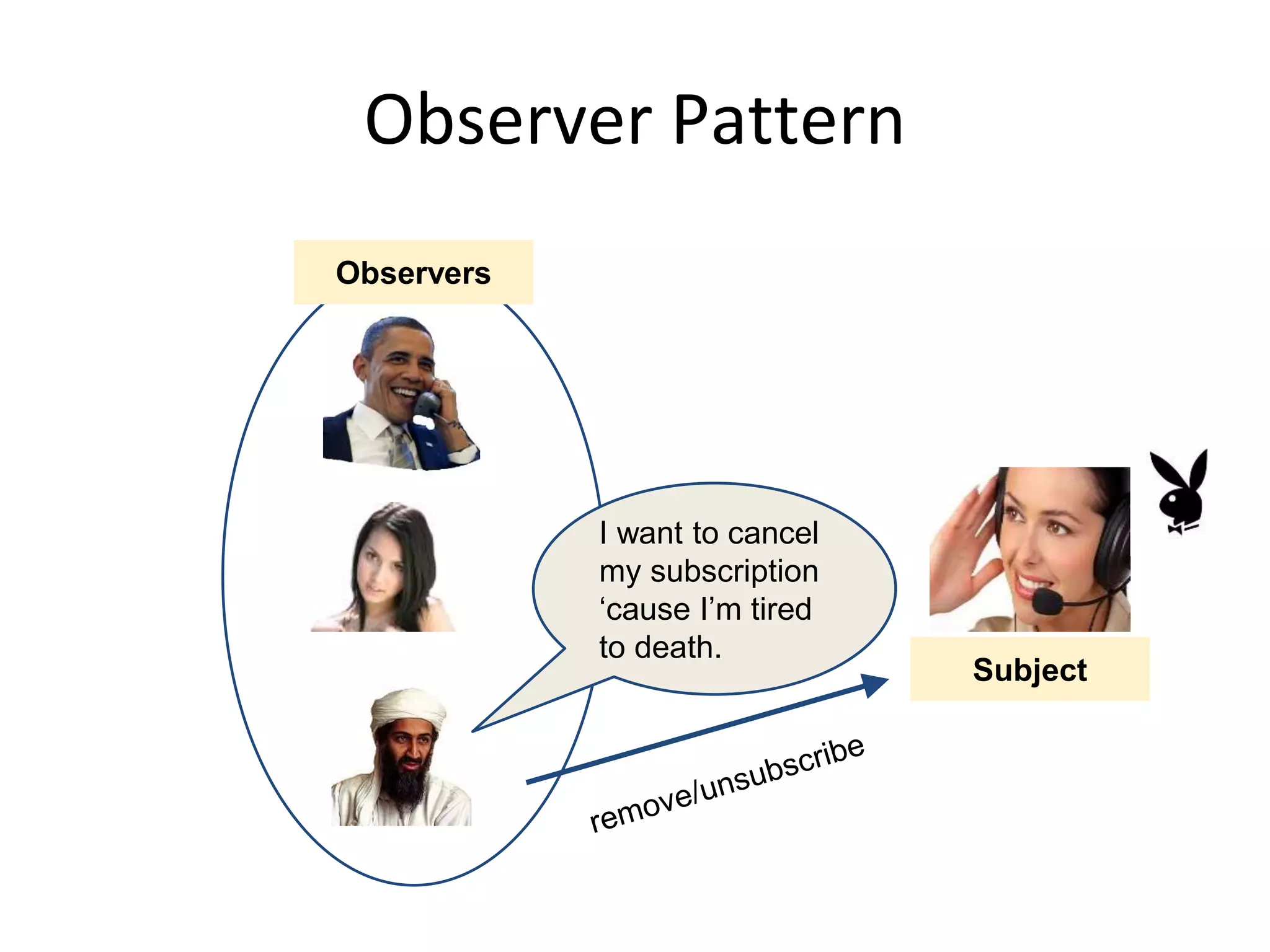 Observer Pattern

Observers

I want to cancel my subscription ‘cause I’m tired to death.

Subject

remove/unsubscribe